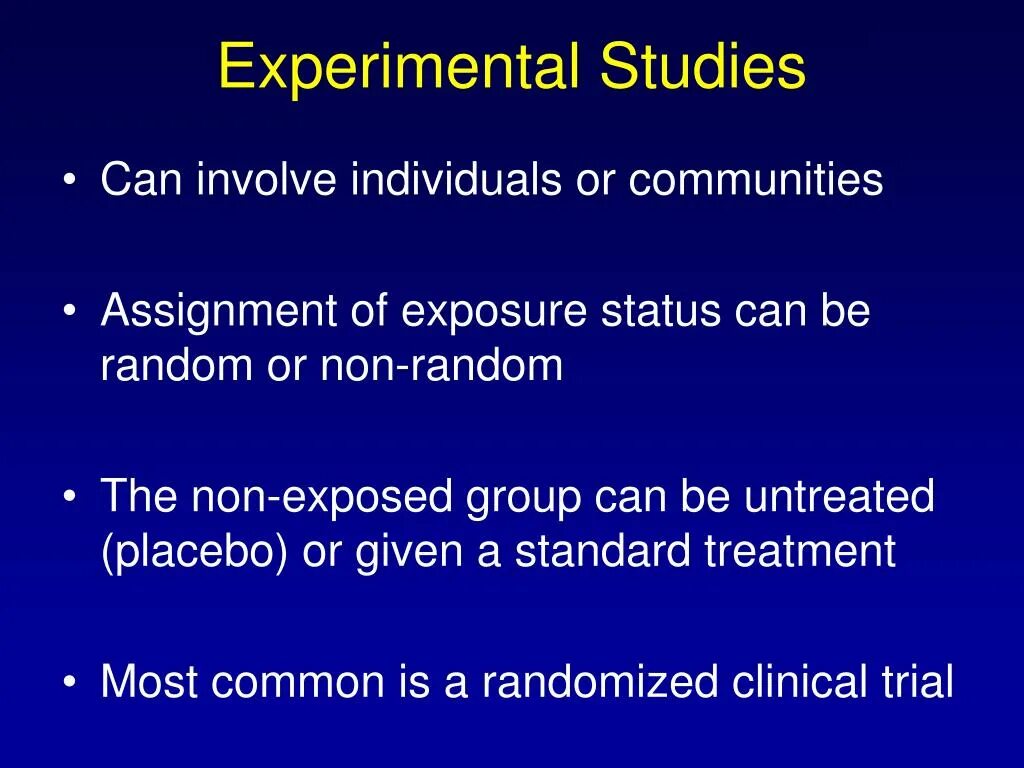 Experimental Studies

• Can involve individuals or communities

• Assignment of exposure status can be random or non-random

• The non-exposed group can be untreated (placebo) or given a standard treatment

• Most common is a randomized clinical trial